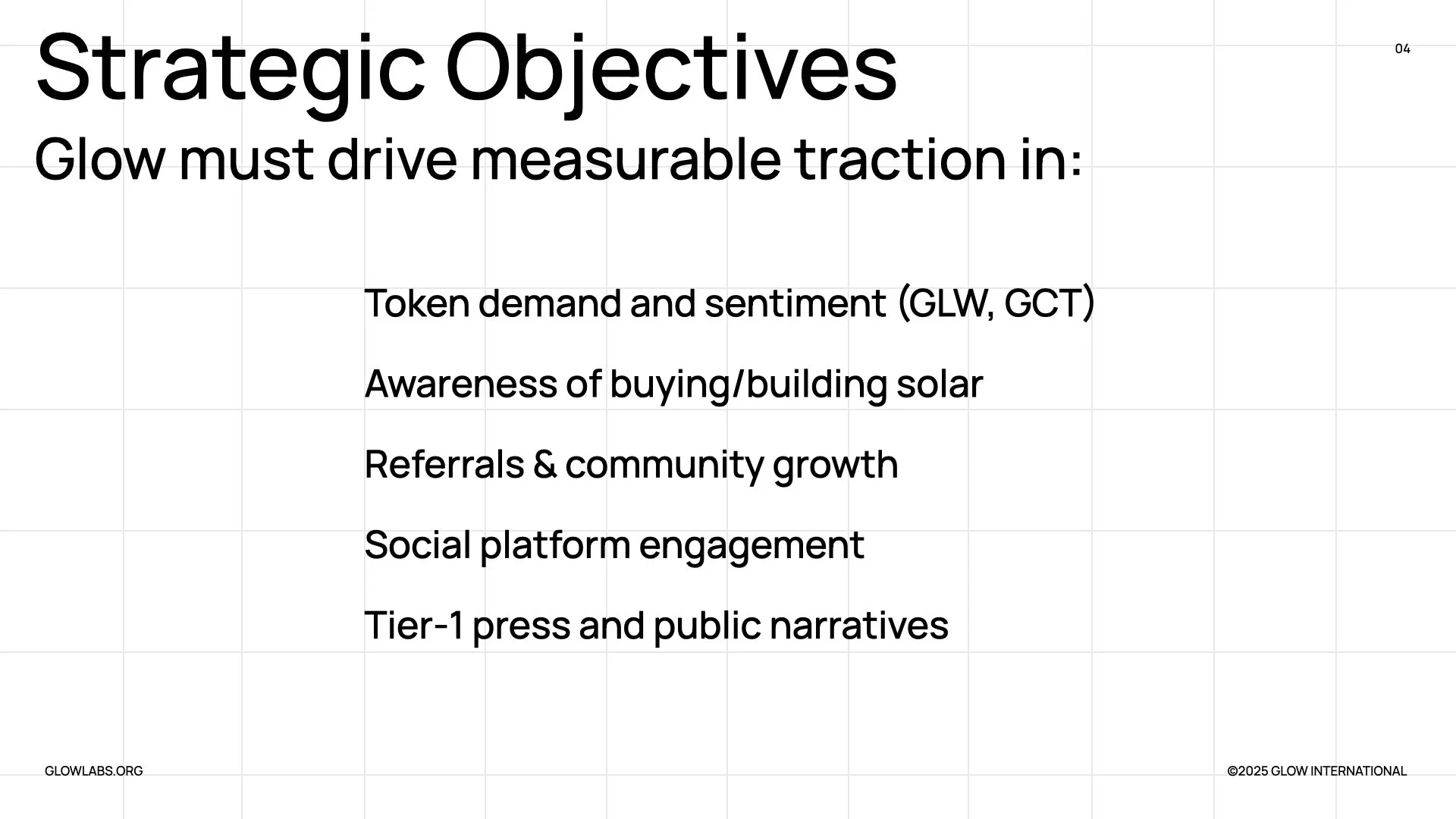 Strategic Objectives

04

Glow must drive measurable traction in:

Token demand and sentiment (GLW, GCT)

Awareness of buying/building solar

Referrals & community growth

Social platform engagement

Tier-1 press and public narratives

GLOWLABS.ORG

©2025 GLOW INTERNATIONAL